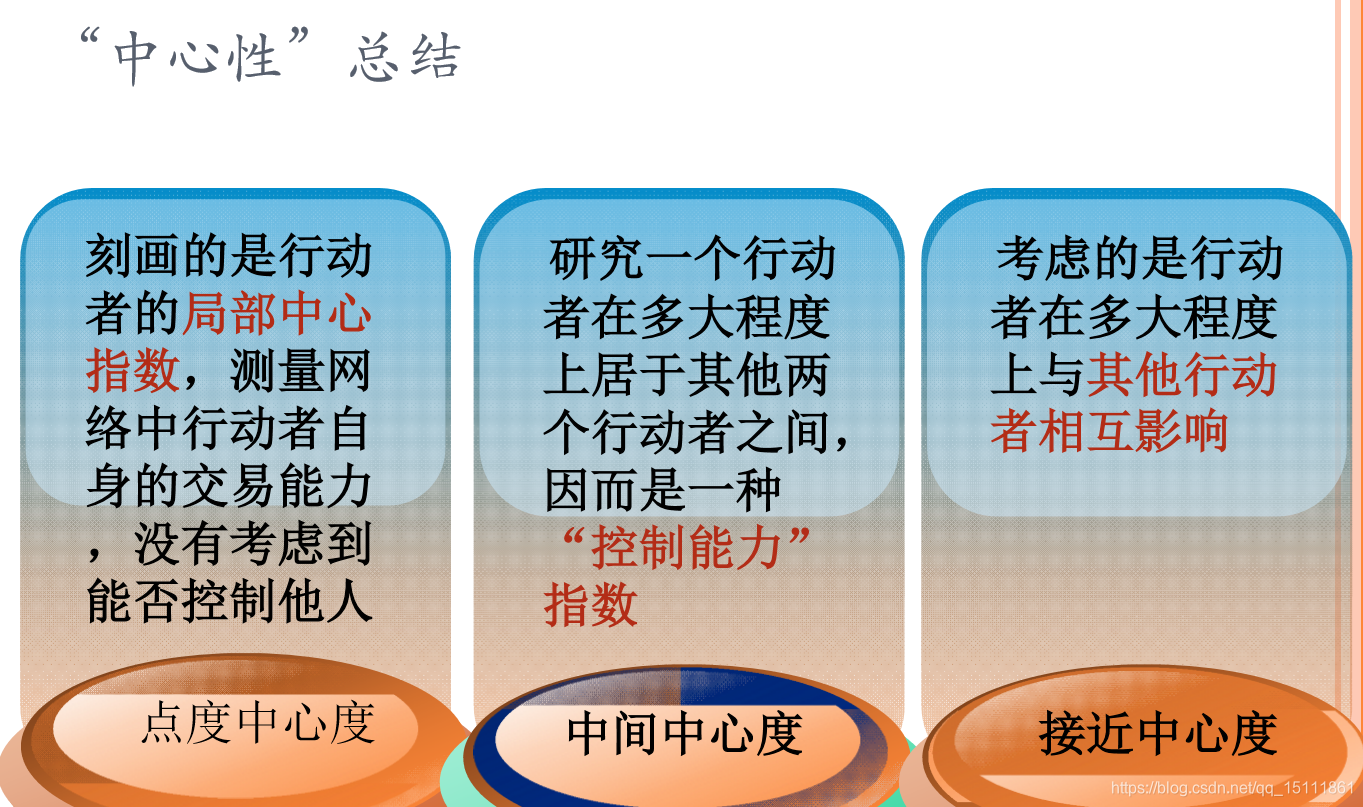 “中心性”总结

刻画的是行动者的局部中心指数，测量网络中行动者自身的交易能力，没有考虑到能否控制他人

点度中心度

研究一个行动者在多大程度上居于其他两个行动者之间，因而是一种“控制能力”指数

中间中心度

考虑的是行动者在多大程度上与其他行动者相互影响

接近中心度

https://blog.csdn.net/qq_15111861